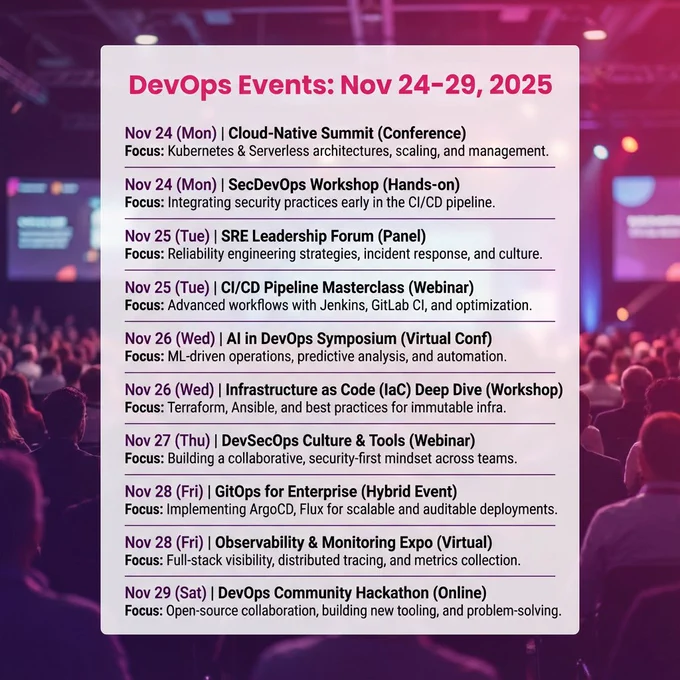 DevOps Events: Nov 24-29, 2025

Nov 24 (Mon) | Cloud-Native Summit (Conference)
Focus: Kubernetes & Serverless architectures, scaling, and management.

Nov 24 (Mon) | SecDevOps Workshop (Hands-on)
Focus: Integrating security practices early in the CI/CD pipeline.

Nov 25 (Tue) | SRE Leadership Forum (Panel)
Focus: Reliability engineering strategies, incident response, and culture.

Nov 25 (Tue) | CI/CD Pipeline Masterclass (Webinar)
Focus: Advanced workflows with Jenkins, GitLab CI, and optimization.

Nov 26 (Wed) | AI in DevOps Symposium (Virtual Conf)
Focus: ML-driven operations, predictive analysis, and automation.

Nov 26 (Wed) | Infrastructure as Code (IaC) Deep Dive (Workshop)
Focus: Terraform, Ansible, and best practices for immutable infra.

Nov 27 (Thu) | DevSecOps Culture & Tools (Webinar)
Focus: Building a collaborative, security-first mindset across teams.

Nov 28 (Fri) | GitOps for Enterprise (Hybrid Event)
Focus: Implementing ArgoCD, Flux for scalable and auditable deployments.

Nov 28 (Fri) | Observability & Monitoring Expo (Virtual)
Focus: Full-stack visibility, distributed tracing, and metrics collection.

Nov 29 (Sat) | DevOps Community Hackathon (Online)
Focus: Open-source collaboration, building new tooling, and problem-solving.